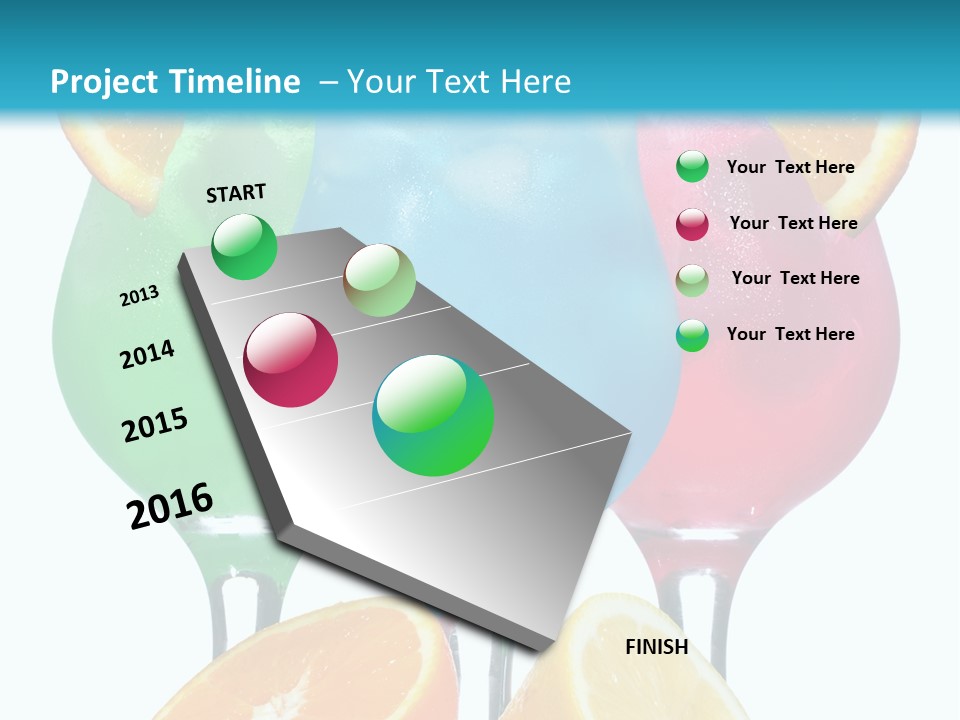 Project Timeline – Your Text Here

START

2013

2014

2015

2016

FINISH

Your Text Here

Your Text Here

Your Text Here

Your Text Here